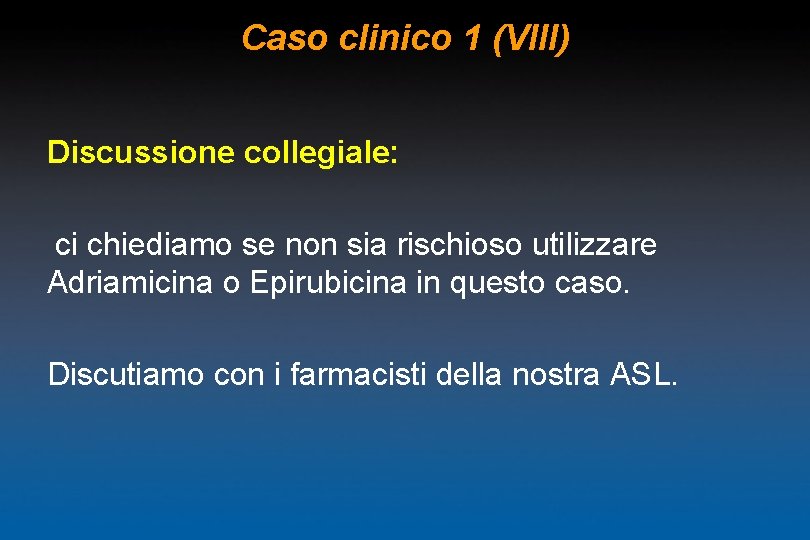 Caso clinico 1 (VIII)

Discussione collegiale:

ci chiediamo se non sia rischioso utilizzare Adriamicina o Epirubicina in questo caso.

Discutiamo con i farmacisti della nostra ASL.